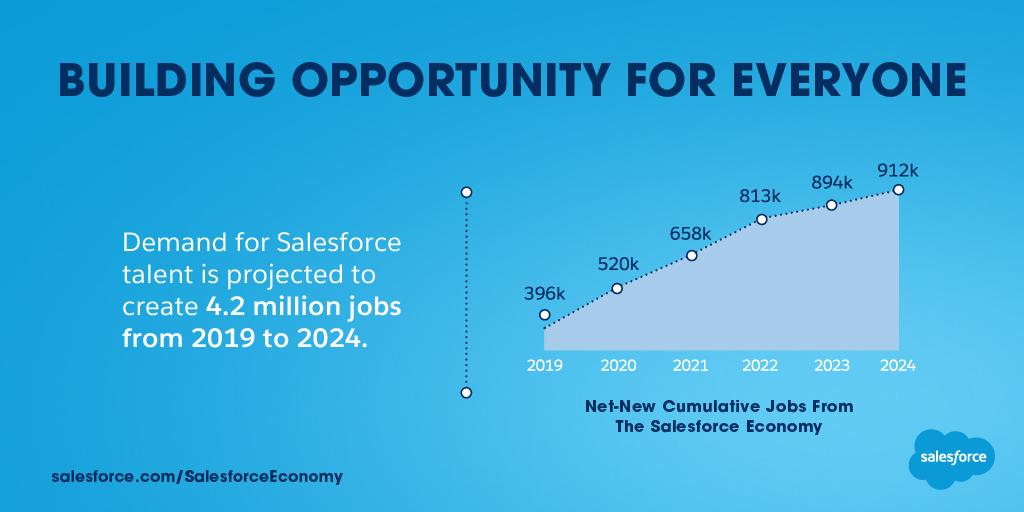 BUILDING OPPORTUNITY FOR EVERYONE

Demand for Salesforce talent is projected to create 4.2 million jobs from 2019 to 2024.

396k
520k
658k
813k
894k
912k

2019 2020 2021 2022 2023 2024

Net-New Cumulative Jobs From The Salesforce Economy

salesforce.com/SalesforceEconomy

salesforce